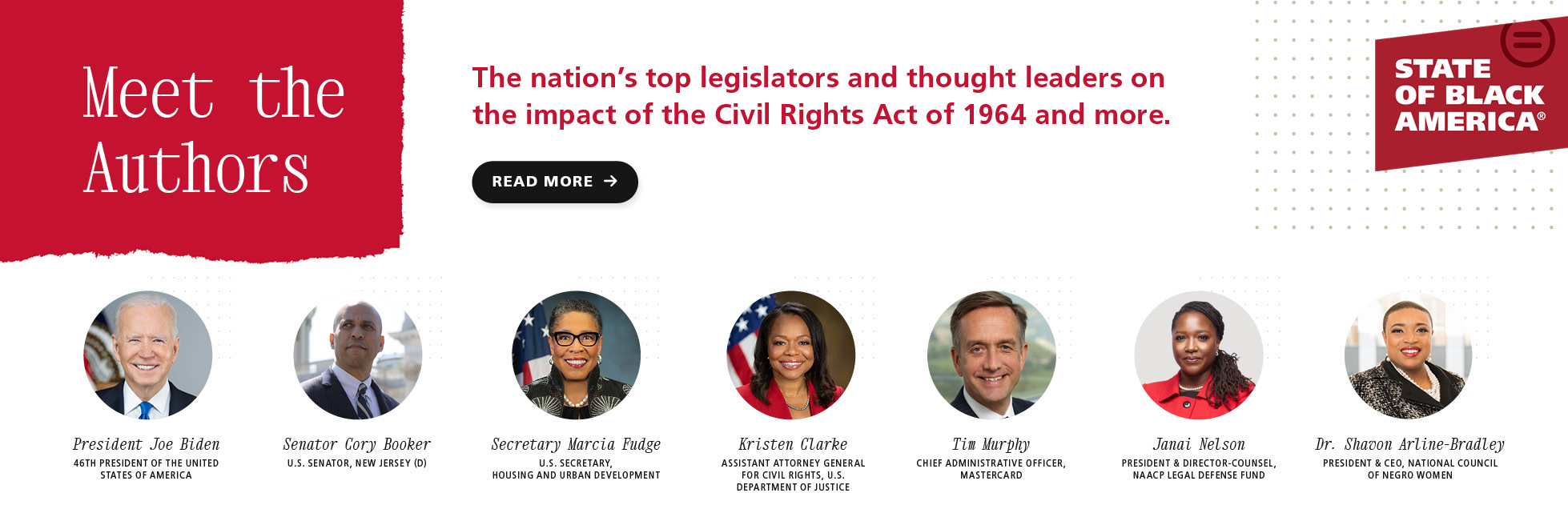 Meet the Authors

The nation's top legislators and thought leaders on the impact of the Civil Rights Act of 1964 and more.

READ MORE →

STATE OF BLACK AMERICA®

President Joe Biden
46TH PRESIDENT OF THE UNITED STATES OF AMERICA

Senator Cory Booker
U.S. SENATOR, NEW JERSEY (D)

Secretary Marcia Fudge
U.S. SECRETARY, HOUSING AND URBAN DEVELOPMENT

Kristen Clarke
ASSISTANT ATTORNEY GENERAL FOR CIVIL RIGHTS, U.S. DEPARTMENT OF JUSTICE

Tim Murphy
CHIEF ADMINISTRATIVE OFFICER, MASTERCARD

Janai Nelson
PRESIDENT & DIRECTOR-COUNSEL, NAACP LEGAL DEFENSE FUND

Dr. Shavon Arline-Bradley
PRESIDENT & CEO, NATIONAL COUNCIL OF NEGRO WOMEN